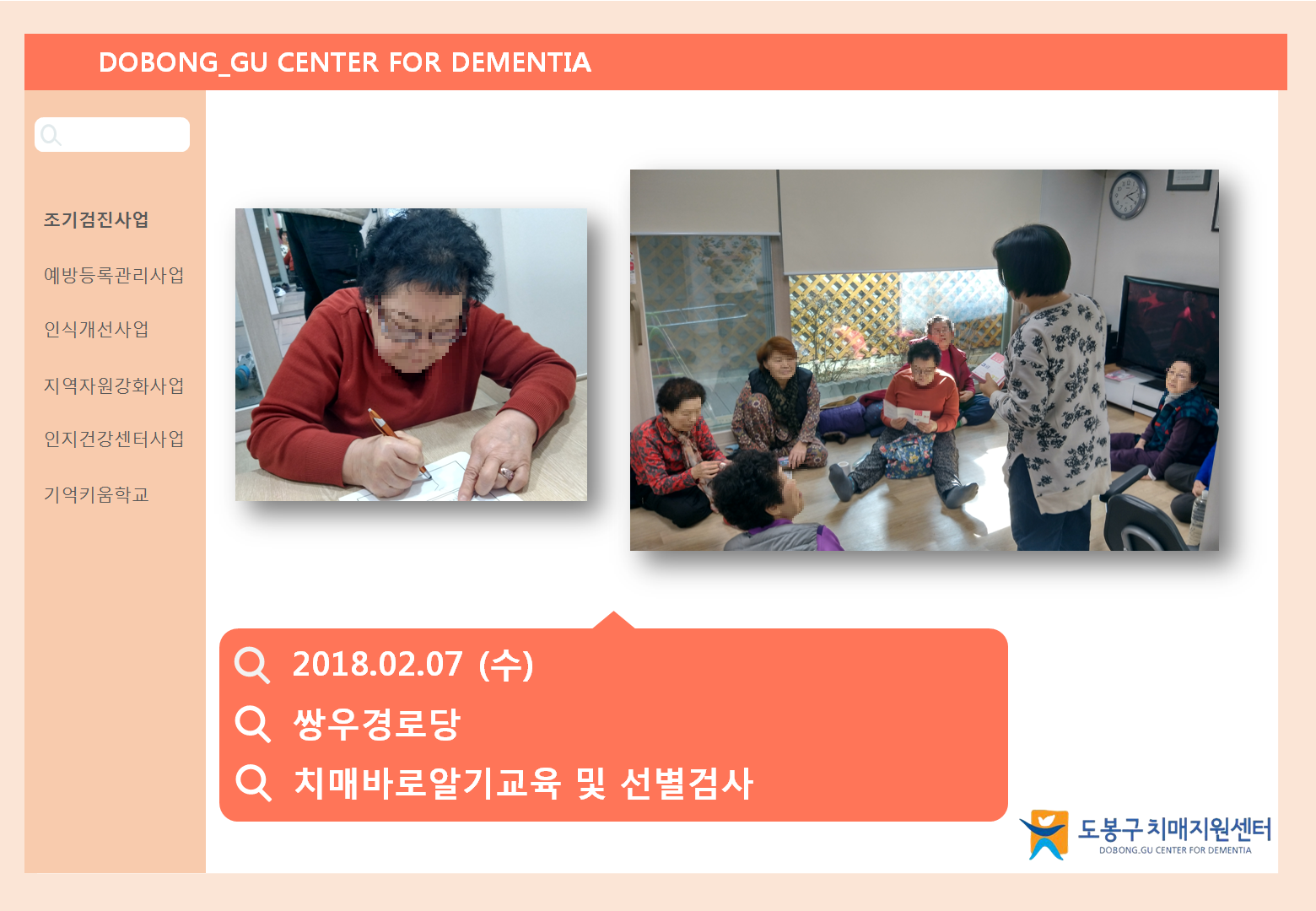 DOBONG_GU CENTER FOR DEMENTIA

조기검진사업

예방등록관리사업

인식개선사업

지역자원강화사업

인지건강센터사업

기억키움학교

2018.02.07 (수)

쌍우경로당

치매바로알기교육 및 선별검사

도봉구치매지원센터
DOBONG.GU CENTER FOR DEMENTIA